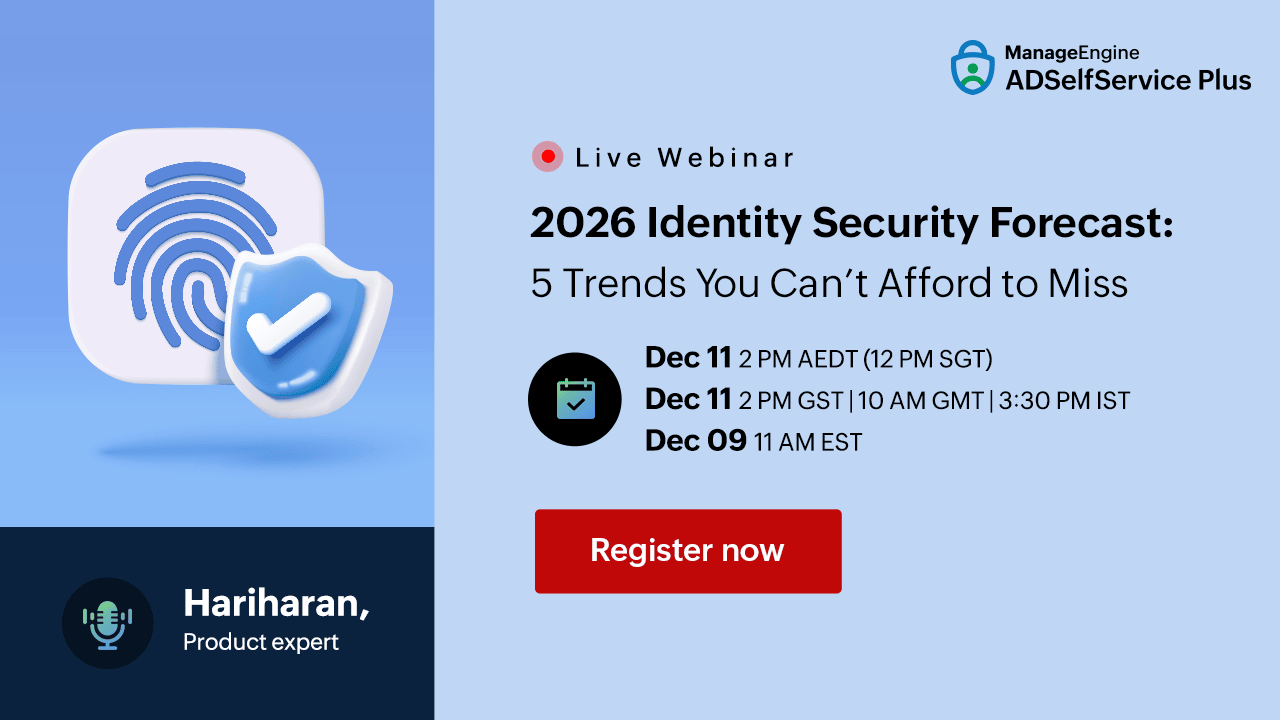 ManageEngine
ADSelfService Plus

Live Webinar

2026 Identity Security Forecast:
5 Trends You Can't Afford to Miss

Dec 11 2 PM AEDT (12 PM SGT)
Dec 11 2 PM GST | 10 AM GMT | 3:30 PM IST
Dec 09 11 AM EST

Register now

Hariharan,
Product expert